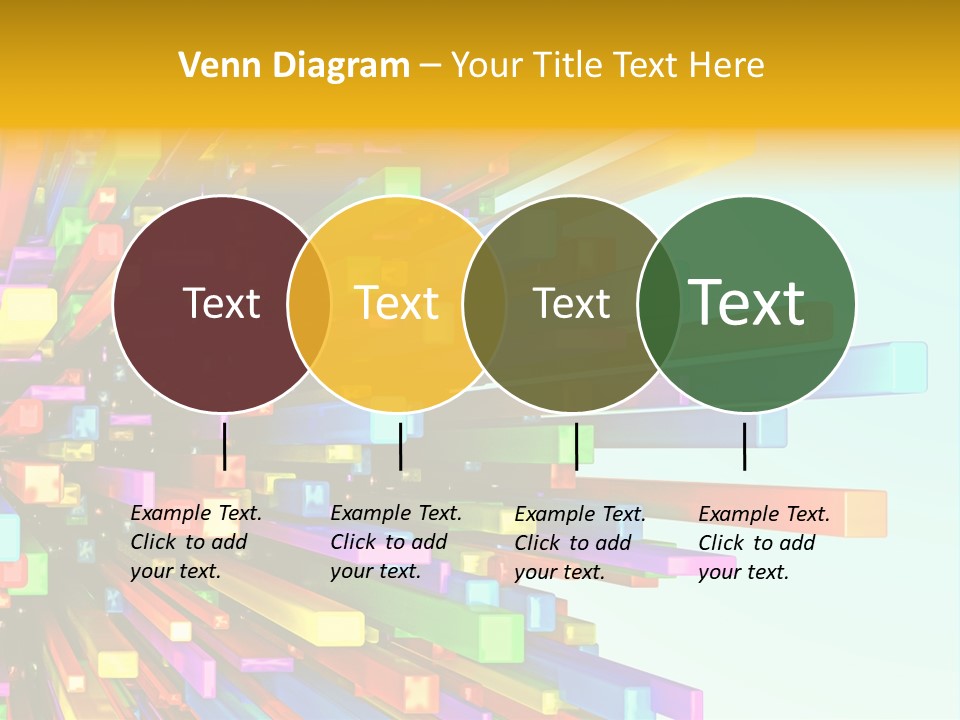 Venn Diagram – Your Title Text Here

Text

Text

Text

Text

Example Text. Click to add your text.

Example Text. Click to add your text.

Example Text. Click to add your text.

Example Text. Click to add your text.